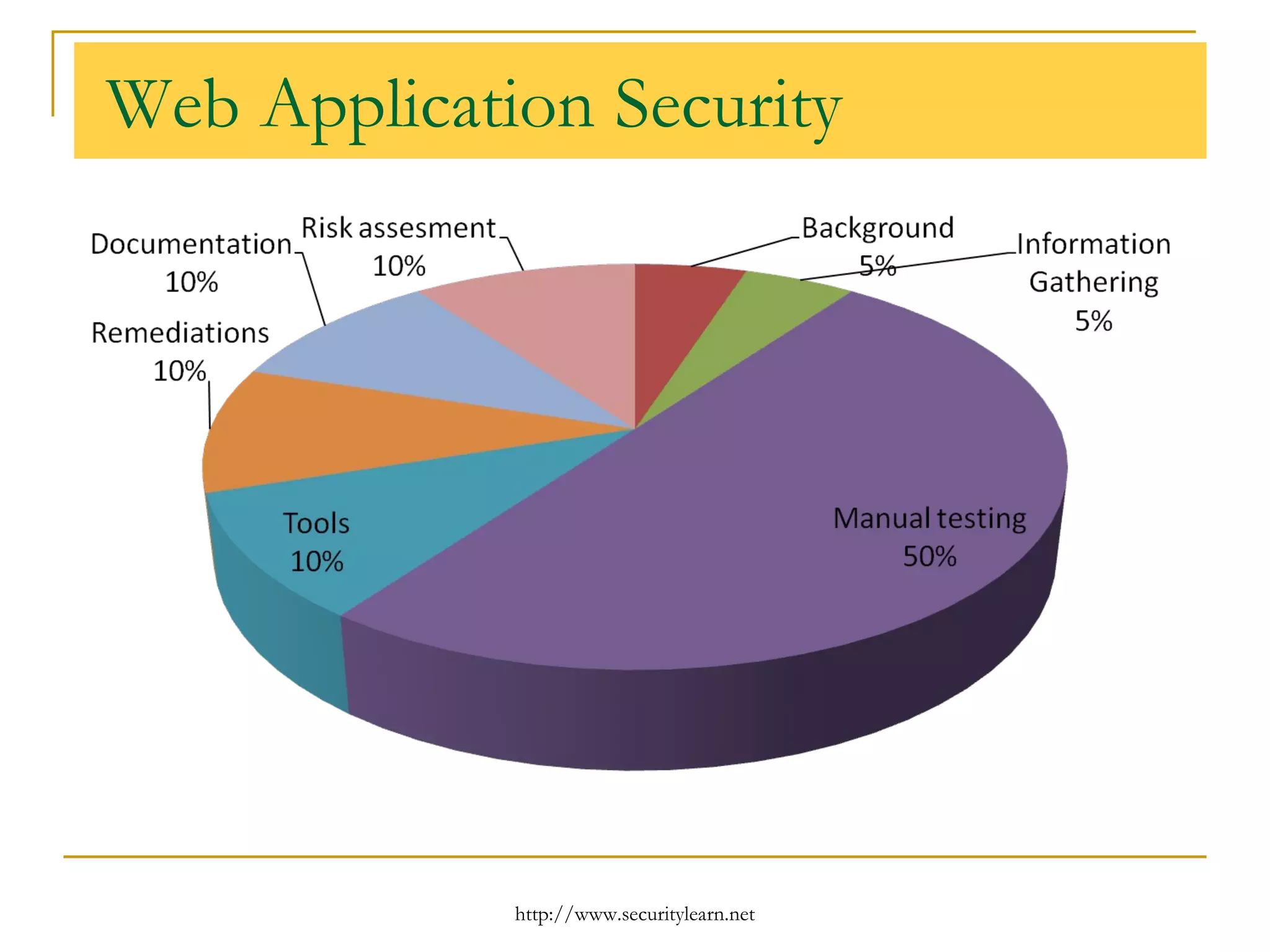 Web Application Security

Documentation 10%

Risk assesment 10%

Background 5%

Information Gathering 5%

Remediations 10%

Tools 10%

Manual testing 50%

http://www.securitylearn.net